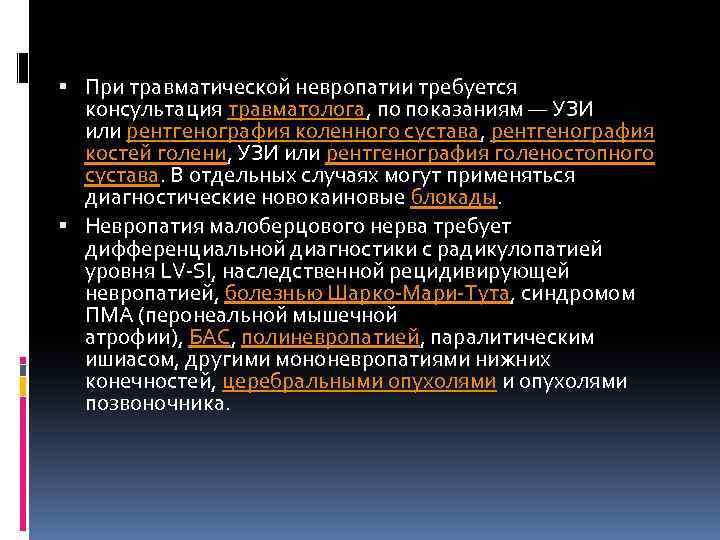 ▪ При травматической невропатии требуется консультация травматолога, по показаниям — УЗИ или рентгенография коленного сустава, рентгенография костей голени, УЗИ или рентгенография голеностопного сустава. В отдельных случаях могут применяться диагностические новокаиновые блокады.

▪ Невропатия малоберцового нерва требует дифференциальной диагностики с радикулопатией уровня LV-SI, наследственной рецидивирующей невропатией, болезнью Шарко-Мари-Тута, синдромом ПМА (перонеальной мышечной атрофии), БАС, полиневропатией, паралитическим ишиасом, другими мононевропатиями нижних конечностей, церебральными опухолями и опухолями позвоночника.